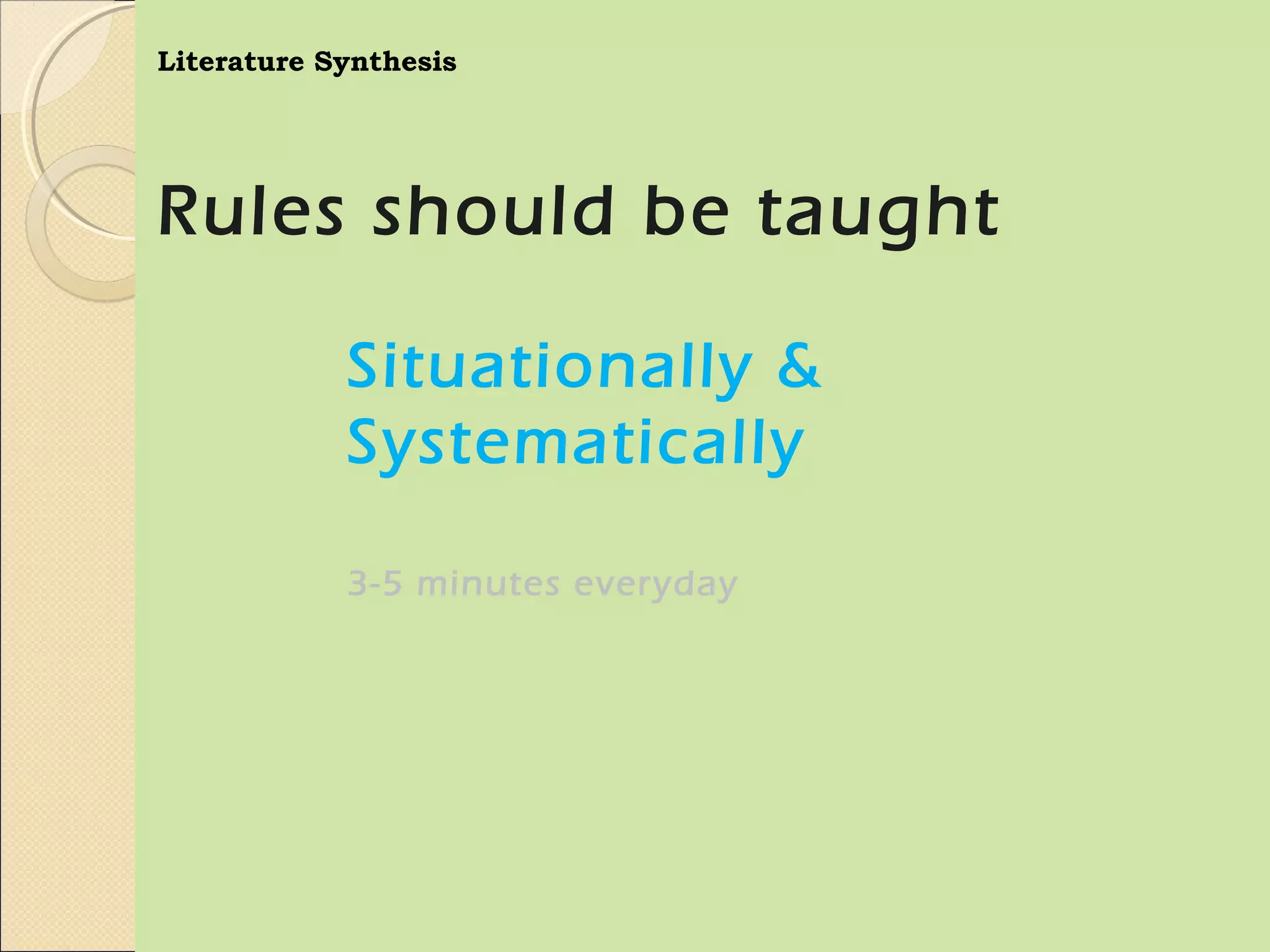 Literature Synthesis

Rules should be taught

Situationally & Systematically

3-5 minutes everyday